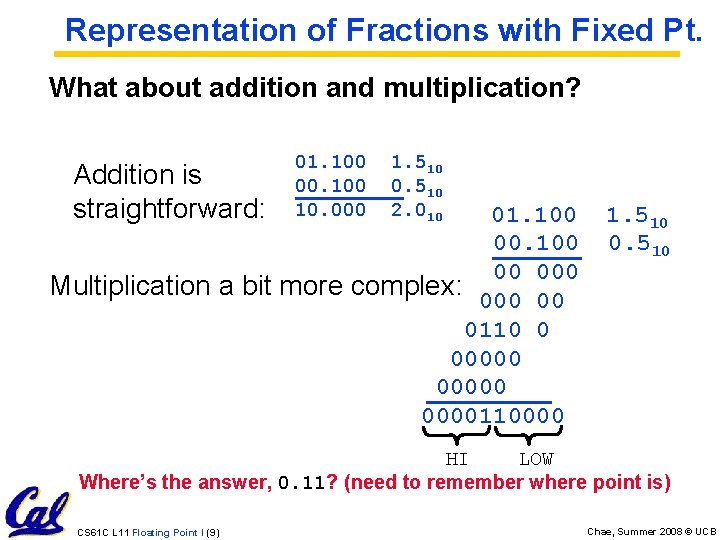 Representation of Fractions with Fixed Pt.

What about addition and multiplication?

Addition is straightforward:

01.100 $1.5_{10}$
00.100 $0.5_{10}$
10.000 $2.0_{10}$

Multiplication a bit more complex:

01.100 $1.5_{10}$
00.100 $0.5_{10}$
00 000
000 00
0110 0
00000
00000
0000110000

HI LOW

Where's the answer, 0.11? (need to remember where point is)

Cal

CS61C L11 Floating Point I (9)

Chae, Summer 2008 © UCB